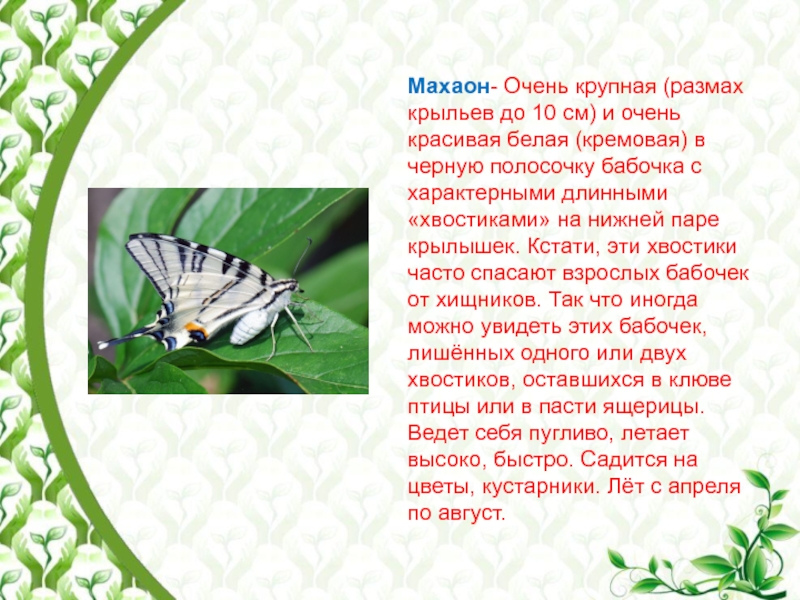 Махаон- Очень крупная (размах крыльев до 10 см) и очень красивая белая (кремовая) в черную полосочку бабочка с характерными длинными «хвостиками» на нижней паре крылышек. Кстати, эти хвостики часто спасают взрослых бабочек от хищников. Так что иногда можно увидеть этих бабочек, лишённых одного или двух хвостиков, оставшихся в клюве птицы или в пасти ящерицы. Ведет себя пугливо, летает высоко, быстро. Садится на цветы, кустарники. Лёт с апреля по август.